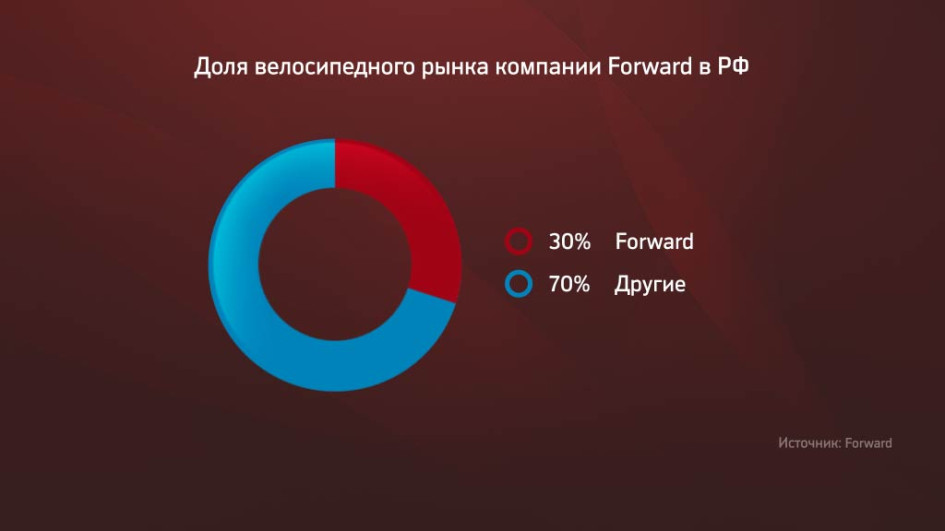 Доля велосипедного рынка компании Forward в РФ

30% Forward
70% Другие

Источник: Forward